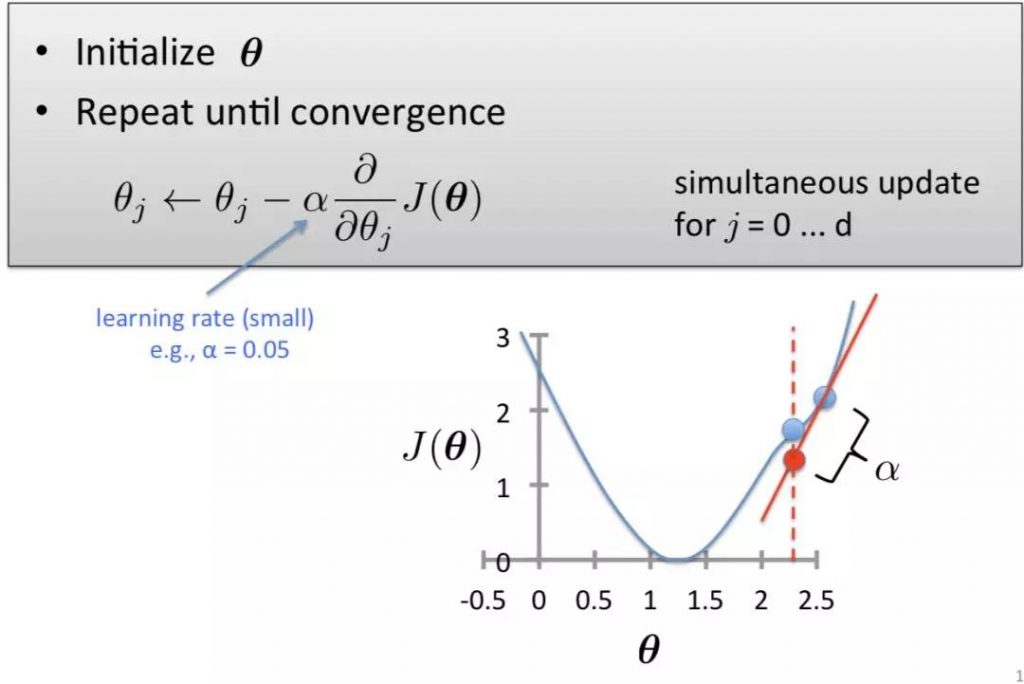 • Initialize $\boldsymbol{\theta}$

• Repeat until convergence

$\theta_j \leftarrow \theta_j - \alpha \frac{\partial}{\partial \theta_j} J(\boldsymbol{\theta})$

simultaneous update for $j$ = 0 ... d

learning rate (small) e.g., α = 0.05

3
2
1
0

$J(\boldsymbol{\theta})$

$\alpha$

-0.5 0 0.5 1 1.5 2 2.5

$\boldsymbol{\theta}$

1